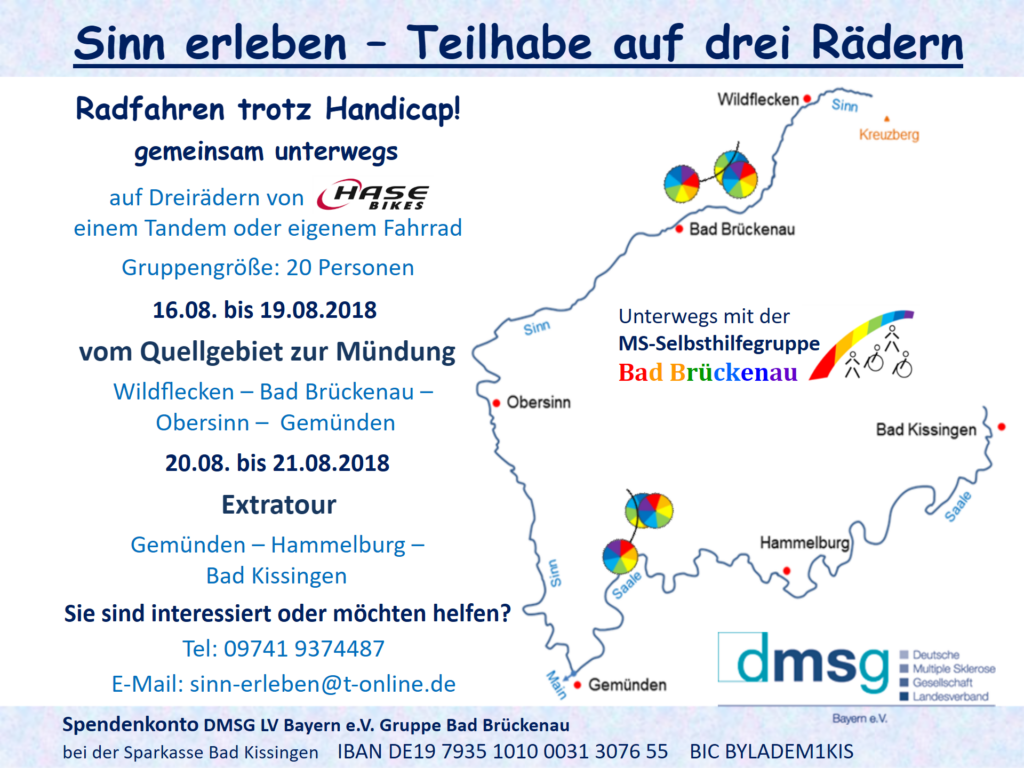 Sinn erleben – Teilhabe auf drei Rädern

Radfahren trotz Handicap!

gemeinsam unterwegs

auf Dreirädern von HASE BIKES einem Tandem oder eigenem Fahrrad

Gruppengröße: 20 Personen

16.08. bis 19.08.2018

vom Quellgebiet zur Mündung

Wildflecken – Bad Brückenau – Obersinn – Gemünden

20.08. bis 21.08.2018

Extratour

Gemünden – Hammelburg – Bad Kissingen

Sie sind interessiert oder möchten helfen?

Tel: 09741 9374487

E-Mail: sinn-erleben@t-online.de

Wildflecken
Sinn
Kreuzberg
Bad Brückenau
Sinn
Unterwegs mit der
MS-Selbsthilfegruppe
Bad Brückenau
Obersinn
Bad Kissingen
Saale
Hammelburg
Sinn
Saale
Main
Gemünden

dmsg
Deutsche
Multiple Sklerose
Gesellschaft
Landesverband
Bayern e.V.

Spendenkonto DMSG LV Bayern e.V. Gruppe Bad Brückenau
bei der Sparkasse Bad Kissingen IBAN DE19 7935 1010 0031 3076 55 BIC BYLADEM1KIS